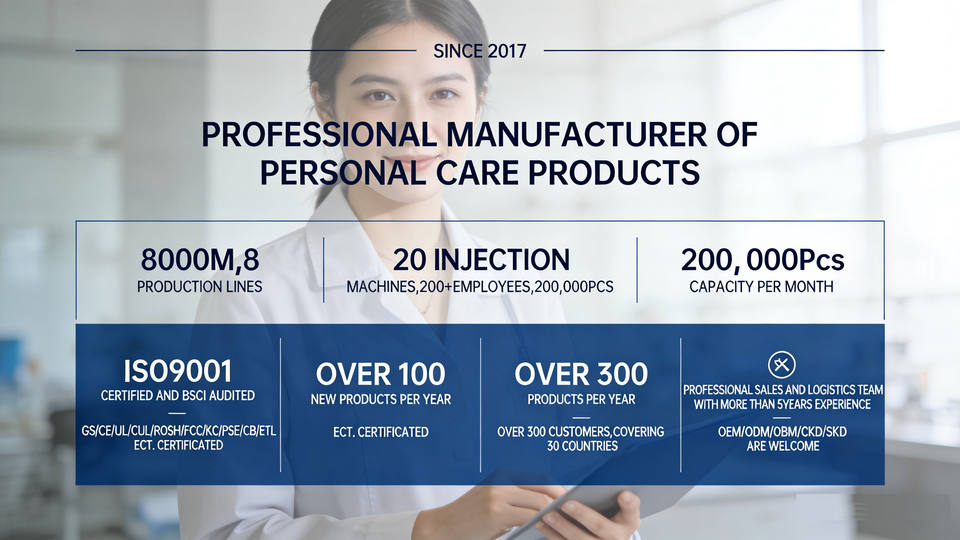 SINCE 2017

PROFESSIONAL MANUFACTURER OF PERSONAL CARE PRODUCTS

8000M,8
PRODUCTION LINES

20 INJECTION
MACHINES,200+EMPLOYEES,200,000PCS

200, 000Pcs
CAPACITY PER MONTH

ISO9001
CERTIFIED AND BSCI AUDITED

GS/CE/UL/CUL/ROSH/FCC/KC/PSE/CB/ETL
ECT. CERTIFICATED

OVER 100
NEW PRODUCTS PER YEAR

ECT. CERTIFICATED

OVER 300
PRODUCTS PER YEAR

OVER 300 CUSTOMERS,COVERING
30 COUNTRIES

PROFESSIONAL SALES AND LOGISTICS TEAM
WITH MORE THAN 5YEARS EXPERIENCE

OEM/ODM/OBM/CKD/SKD
ARE WELCOME